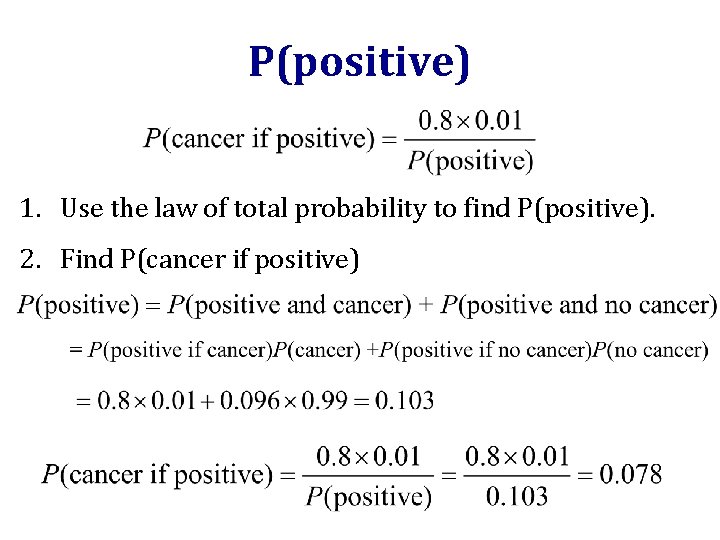 P(positive)

$P(\text{cancer if positive}) = \frac{0.8 \times 0.01}{P(\text{positive})}$

1. Use the law of total probability to find P(positive).

2. Find P(cancer if positive)

$P(\text{positive}) = P(\text{positive and cancer}) + P(\text{positive and no cancer})$

$= P(\text{positive if cancer})P(\text{cancer}) + P(\text{positive if no cancer})P(\text{no cancer})$

$= 0.8 \times 0.01 + 0.096 \times 0.99 = 0.103$

$P(\text{cancer if positive}) = \frac{0.8 \times 0.01}{P(\text{positive})} = \frac{0.8 \times 0.01}{0.103} = 0.078$